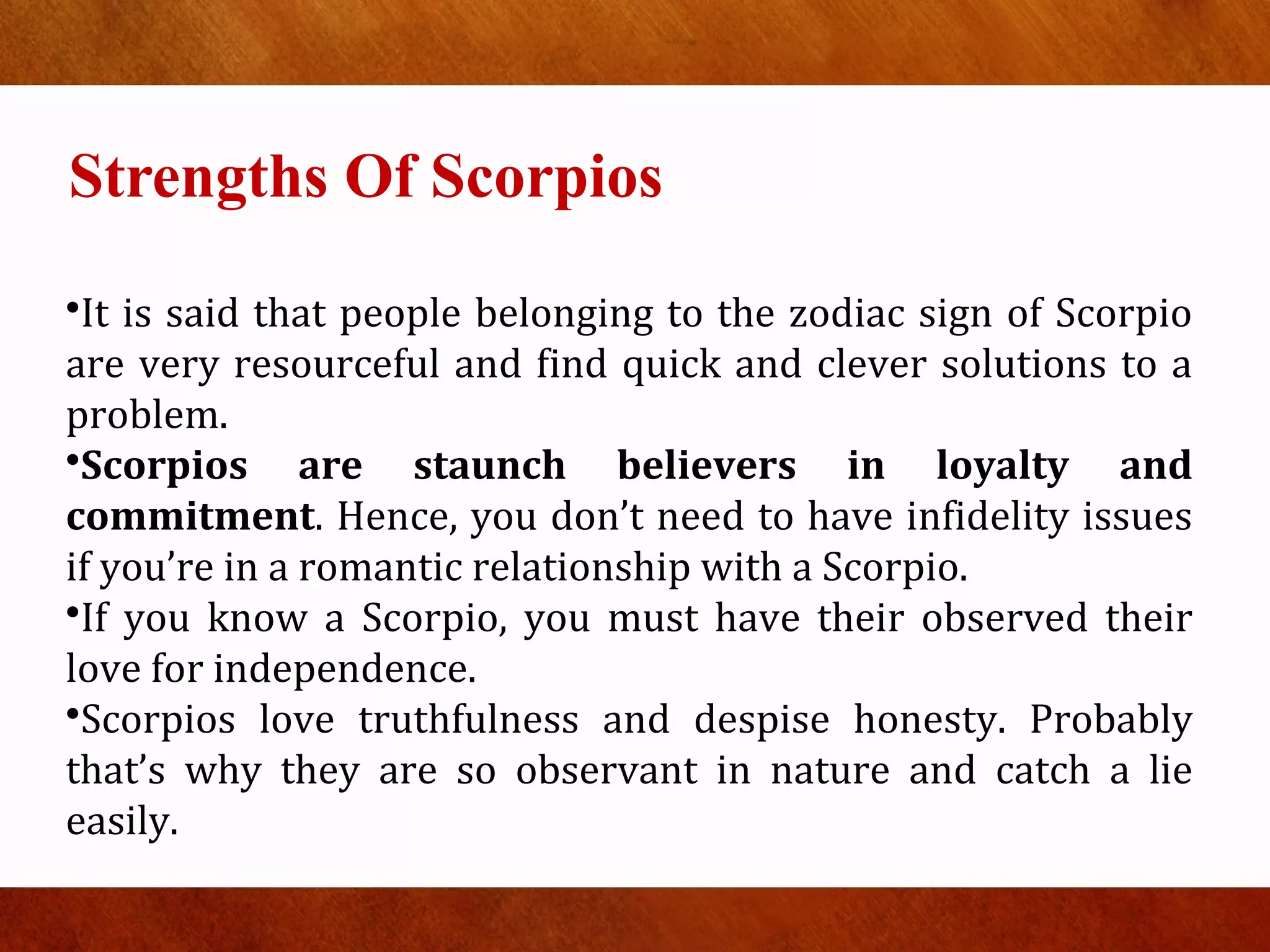 Strengths Of Scorpios

•It is said that people belonging to the zodiac sign of Scorpio are very resourceful and find quick and clever solutions to a problem.
•Scorpios are staunch believers in loyalty and commitment. Hence, you don't need to have infidelity issues if you're in a romantic relationship with a Scorpio.
•If you know a Scorpio, you must have their observed their love for independence.
•Scorpios love truthfulness and despise honesty. Probably that's why they are so observant in nature and catch a lie easily.